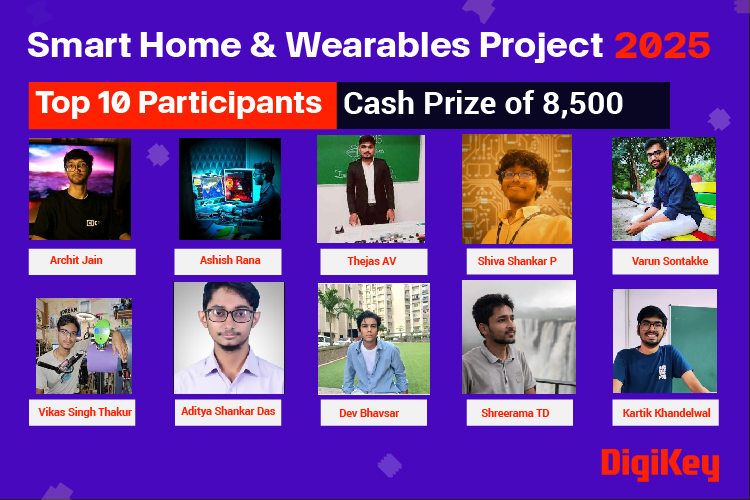 Smart Home & Wearables Project 2025

Top 10 Participants Cash Prize of 8,500

Archit Jain

Ashish Rana

Thejas AV

Shiva Shankar P

Varun Sontakke

Vikas Singh Thakur

Aditya Shankar Das

Dev Bhavsar

Shreerama TD

Kartik Khandelwal

DigiKey